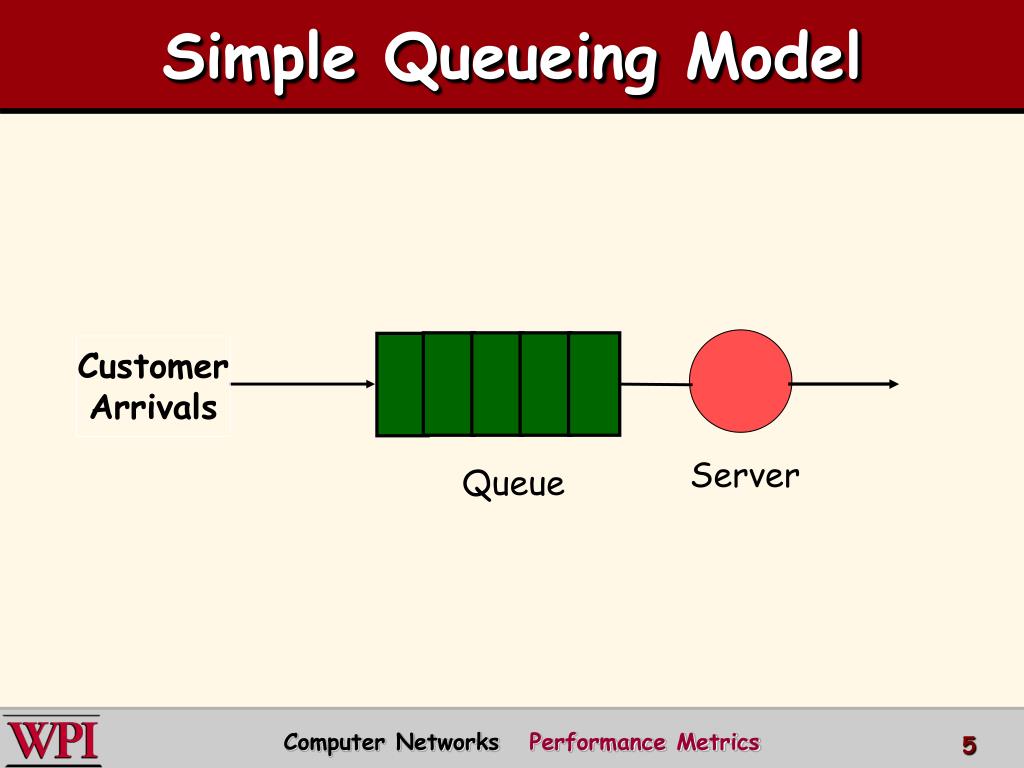 Simple Queueing Model

Customer Arrivals

Queue

Server

WPI

Computer Networks Performance Metrics

5